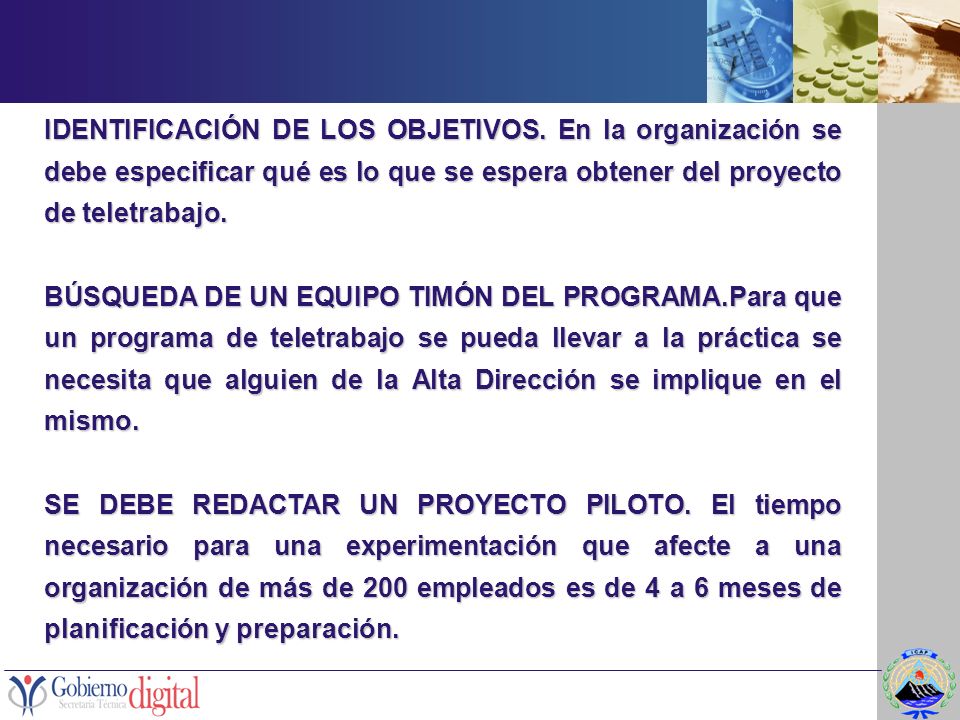 IDENTIFICACIÓN DE LOS OBJETIVOS. En la organización se debe especificar qué es lo que se espera obtener del proyecto de teletrabajo.

BÚSQUEDA DE UN EQUIPO TIMÓN DEL PROGRAMA.Para que un programa de teletrabajo se pueda llevar a la práctica se necesita que alguien de la Alta Dirección se implique en el mismo.

SE DEBE REDACTAR UN PROYECTO PILOTO. El tiempo necesario para una experimentación que afecte a una organización de más de 200 empleados es de 4 a 6 meses de planificación y preparación.

Gobierno digital
Secretaría Técnica

ICAP